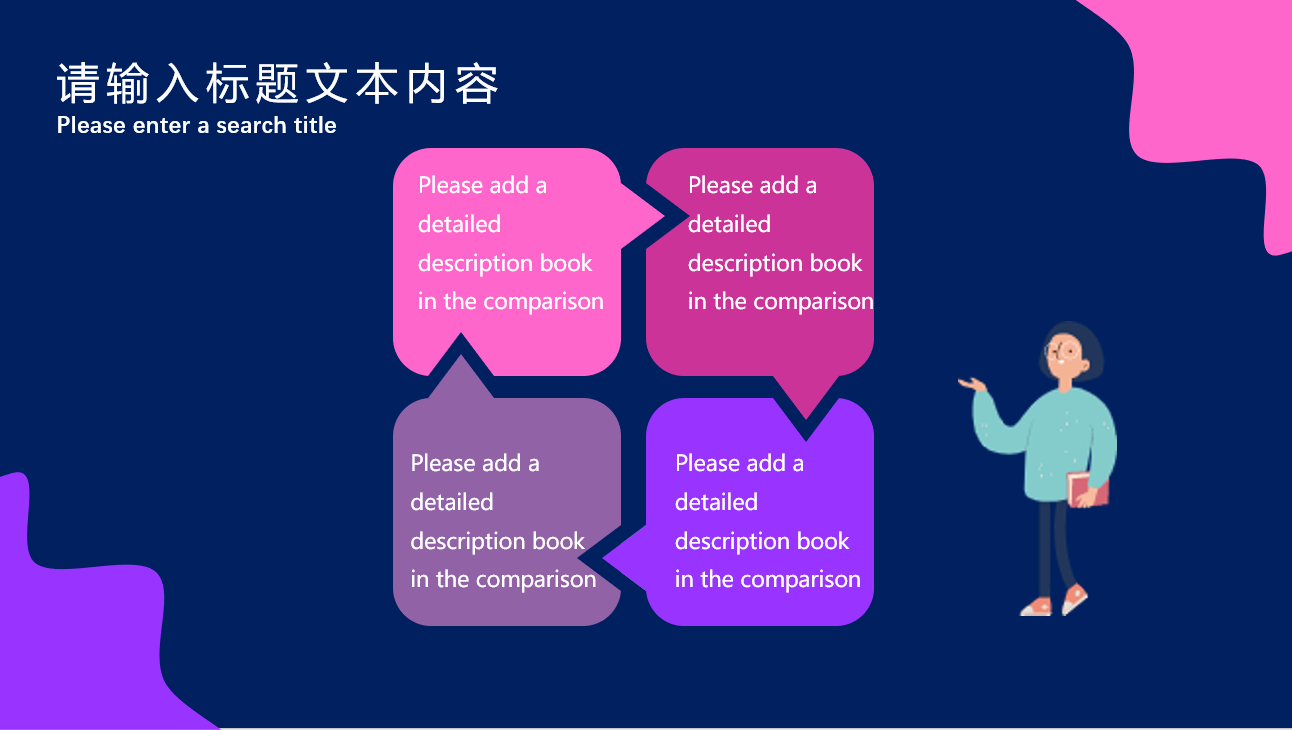 请输入标题文本内容
Please enter a search title

Please add a detailed description book in the comparison

Please add a detailed description book in the comparison

Please add a detailed description book in the comparison

Please add a detailed description book in the comparison